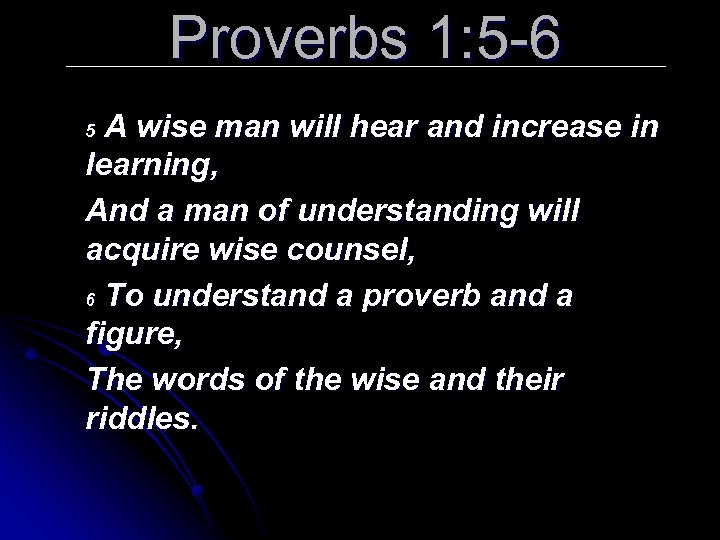 Proverbs 1:5-6

5 A wise man will hear and increase in learning,

And a man of understanding will acquire wise counsel,

6 To understand a proverb and a figure,

The words of the wise and their riddles.